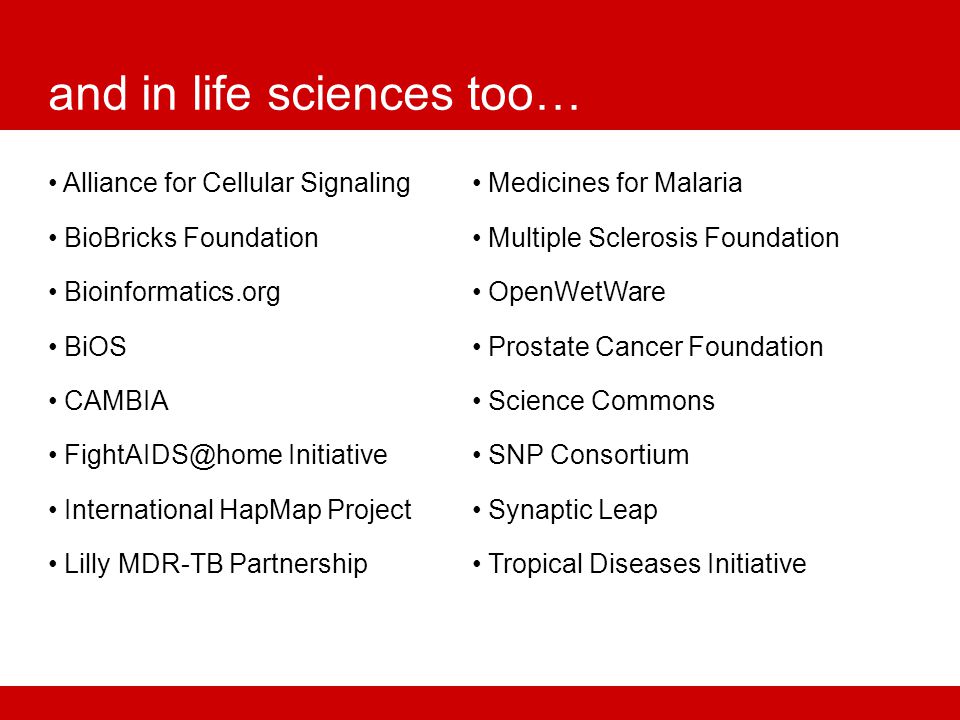 and in life sciences too…

• Alliance for Cellular Signaling
• BioBricks Foundation
• Bioinformatics.org
• BiOS
• CAMBIA
• FightAIDS@home Initiative
• International HapMap Project
• Lilly MDR-TB Partnership

• Medicines for Malaria
• Multiple Sclerosis Foundation
• OpenWetWare
• Prostate Cancer Foundation
• Science Commons
• SNP Consortium
• Synaptic Leap
• Tropical Diseases Initiative